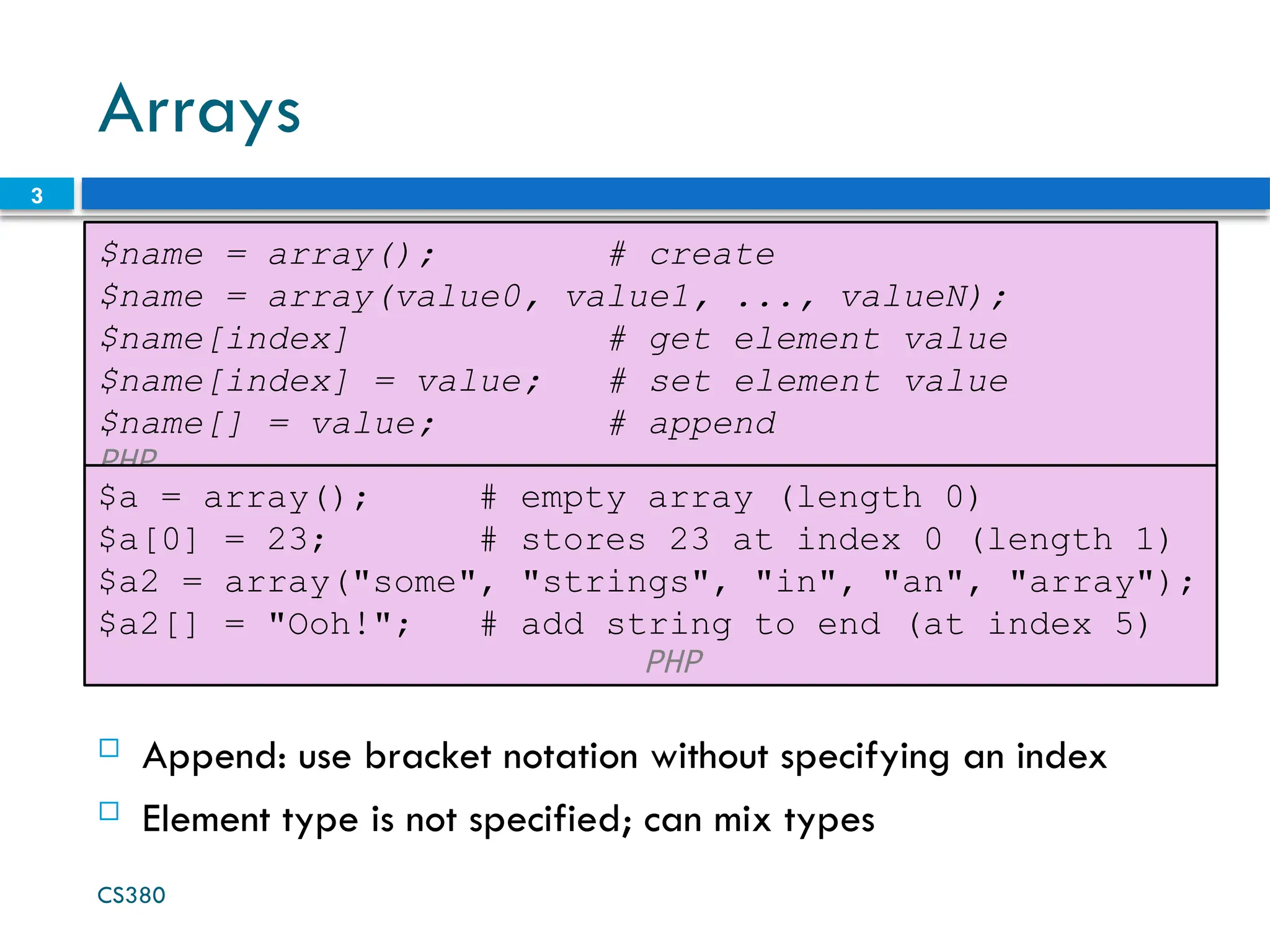 Arrays

3

$name = array(); # create
$name = array(value0, value1, ..., valueN);
$name[index] # get element value
$name[index] = value; # set element value
$name[] = value; # append
PHP

$a = array(); # empty array (length 0)
$a[0] = 23; # stores 23 at index 0 (length 1)
$a2 = array("some", "strings", "in", "an", "array");
$a2[] = "Ooh!"; # add string to end (at index 5)
PHP

Append: use bracket notation without specifying an index

Element type is not specified; can mix types

CS380